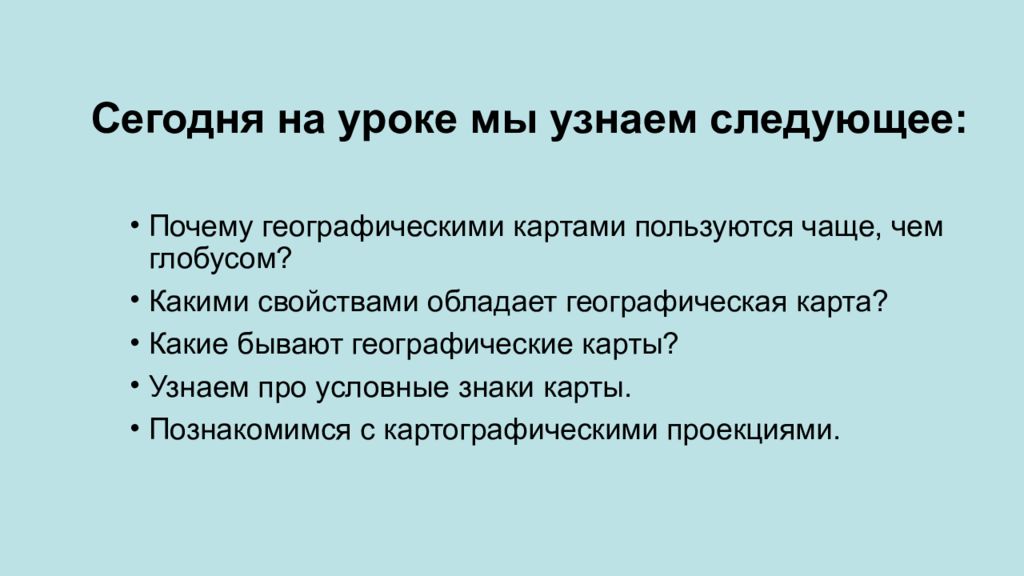 Сегодня на уроке мы узнаем следующее:

• Почему географическими картами пользуются чаще, чем глобусом?
• Какими свойствами обладает географическая карта?
• Какие бывают географические карты?
• Узнаем про условные знаки карты.
• Познакомимся с картографическими проекциями.